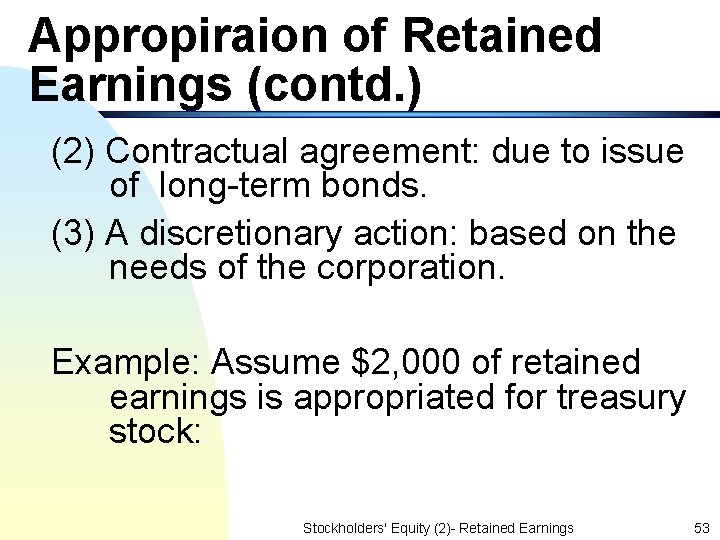 Appropiraion of Retained Earnings (contd.)

(2) Contractual agreement: due to issue of long-term bonds.

(3) A discretionary action: based on the needs of the corporation.

Example: Assume \$2,000 of retained earnings is appropriated for treasury stock:

Stockholders' Equity (2)- Retained Earnings

53